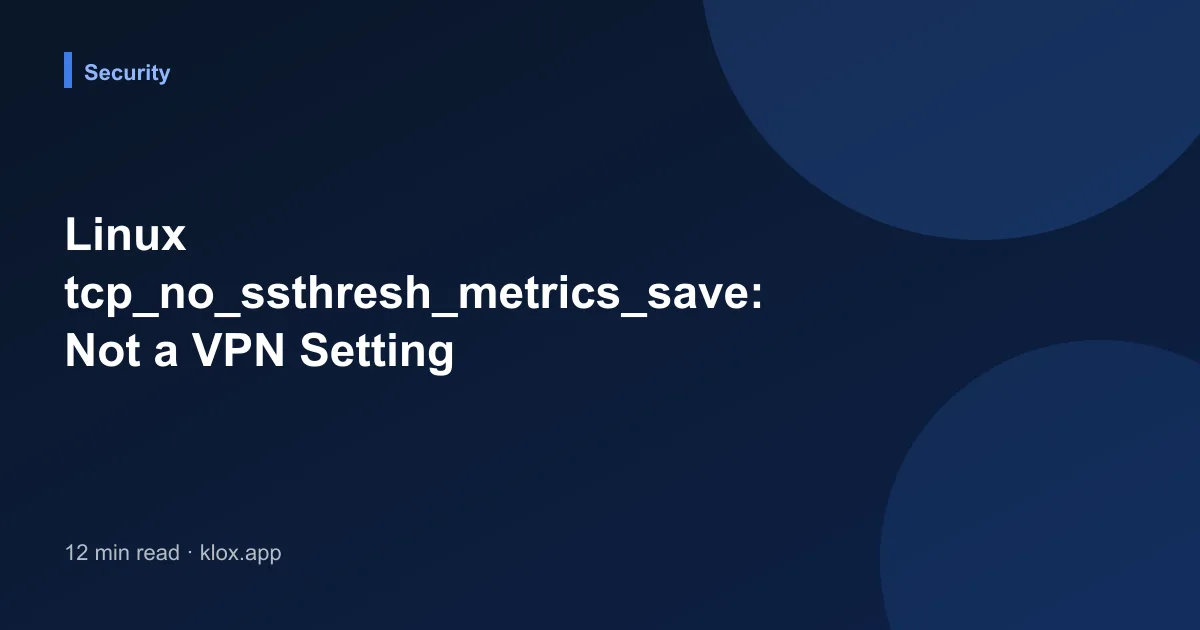 Security

Linux tcp_no_ssthresh_metrics_save: Not a VPN Setting

12 min read · klox.app